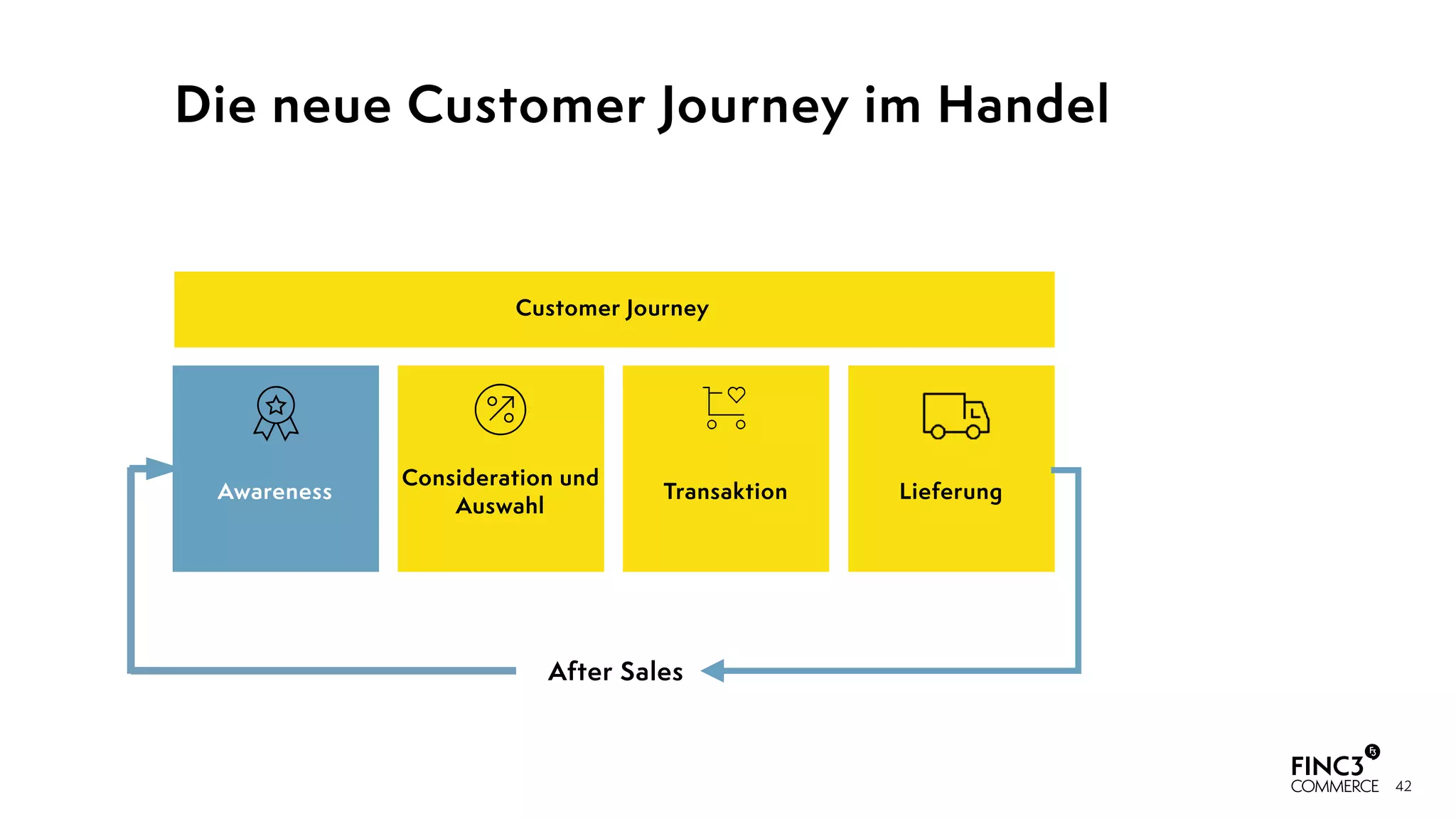 Die neue Customer Journey im Handel

Customer Journey

Awareness

Consideration und Auswahl

Transaktion

Lieferung

After Sales

FINC3 COMMERCE

42